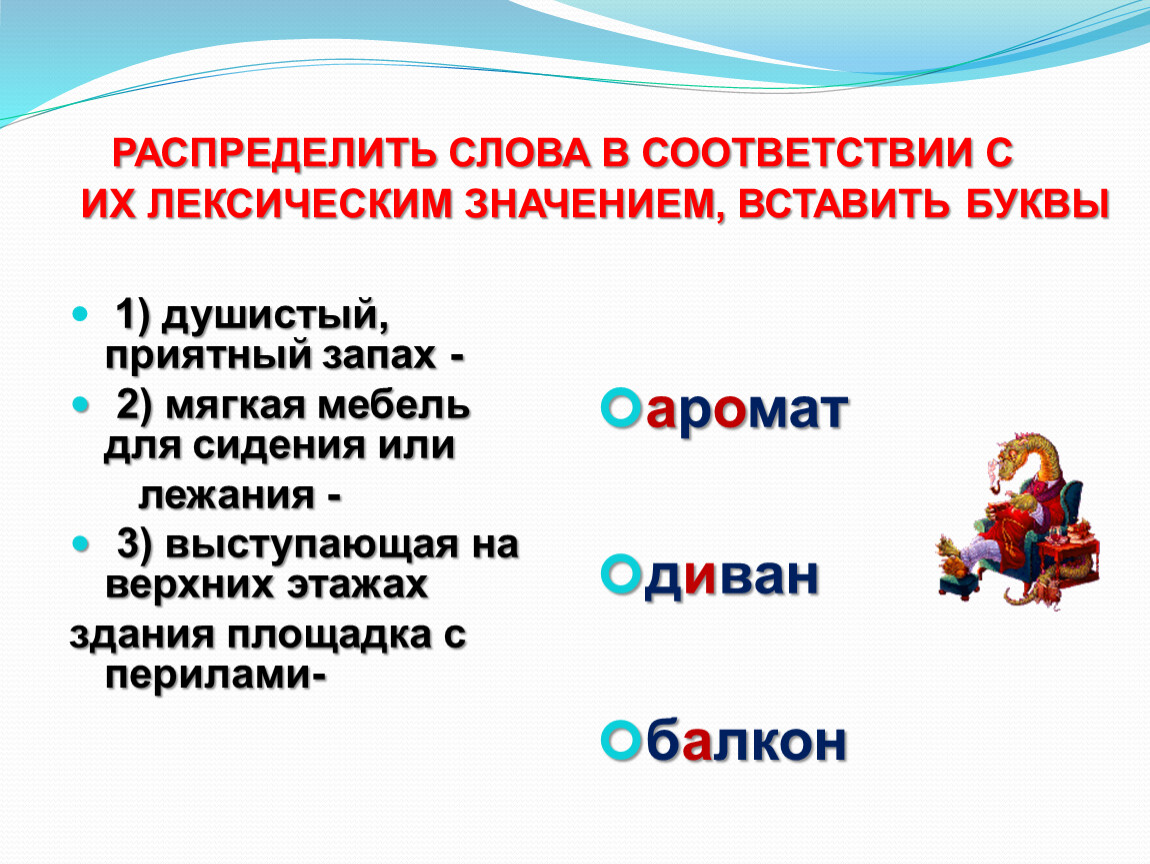 РАСПРЕДЕЛИТЬ СЛОВА В СООТВЕТСТВИИ С ИХ ЛЕКСИЧЕСКИМ ЗНАЧЕНИЕМ, ВСТАВИТЬ БУКВЫ

1) душистый, приятный запах -

2) мягкая мебель для сидения или лежания -

3) выступающая на верхних этажах здания площадка с перилами-

аромат

диван

балкон